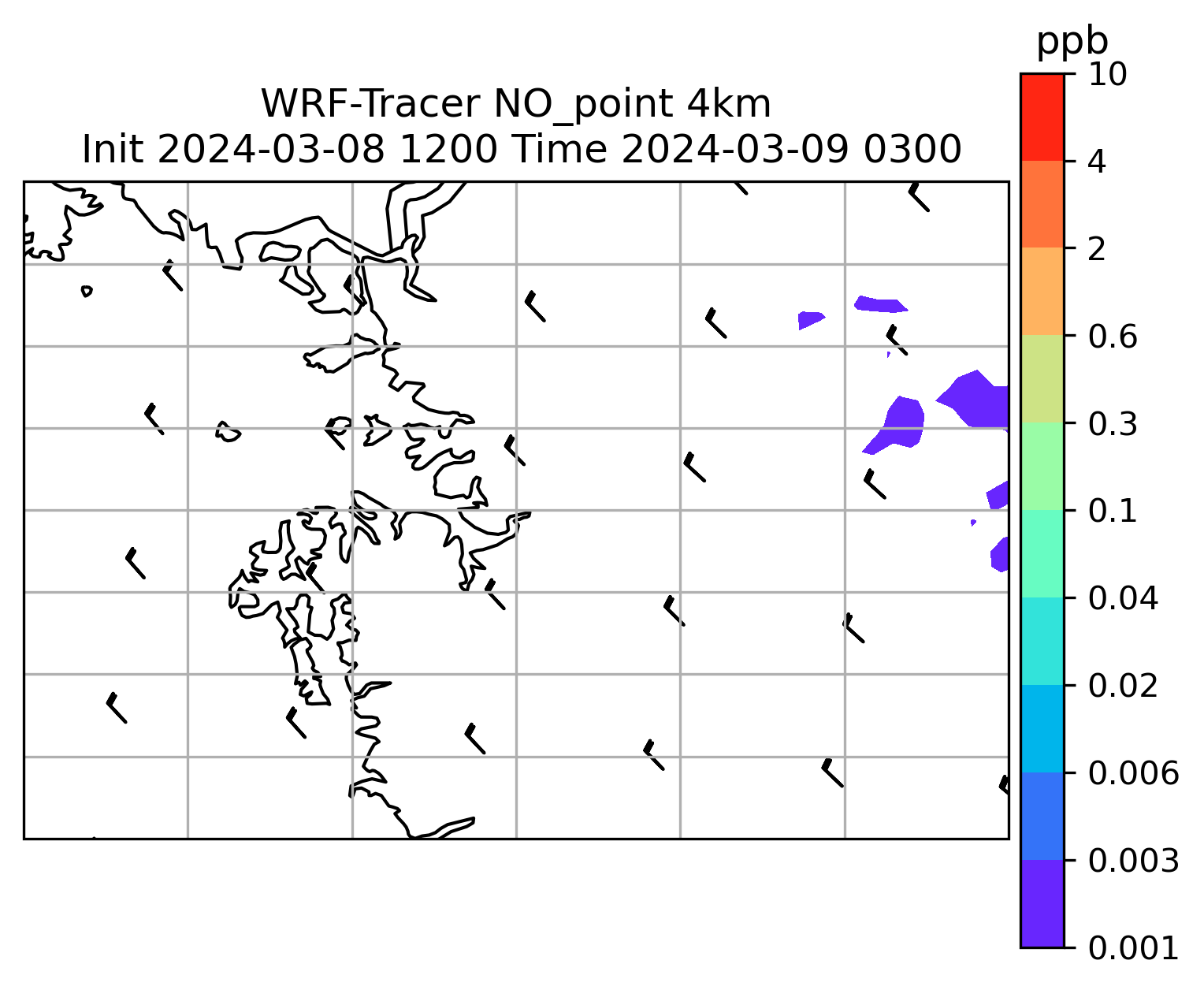 WRF-Tracer NO_point 4km
Init 2024-03-08 1200 Time 2024-03-09 0300

ppb
10
4
2
0.6
0.3
0.1
0.04
0.02
0.006
0.003
0.001